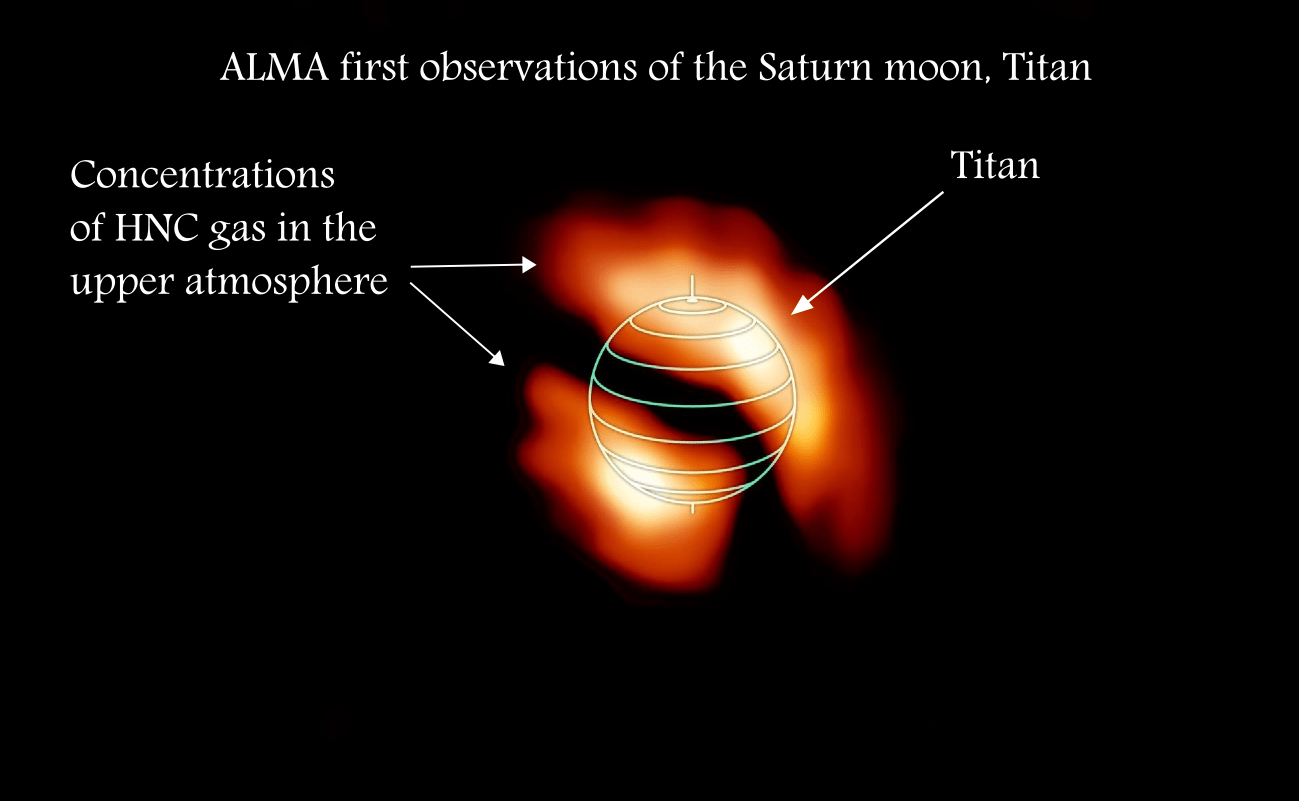 ALMA first observations of the Saturn moon, Titan

Concentrations of HNC gas in the upper atmosphere

Titan